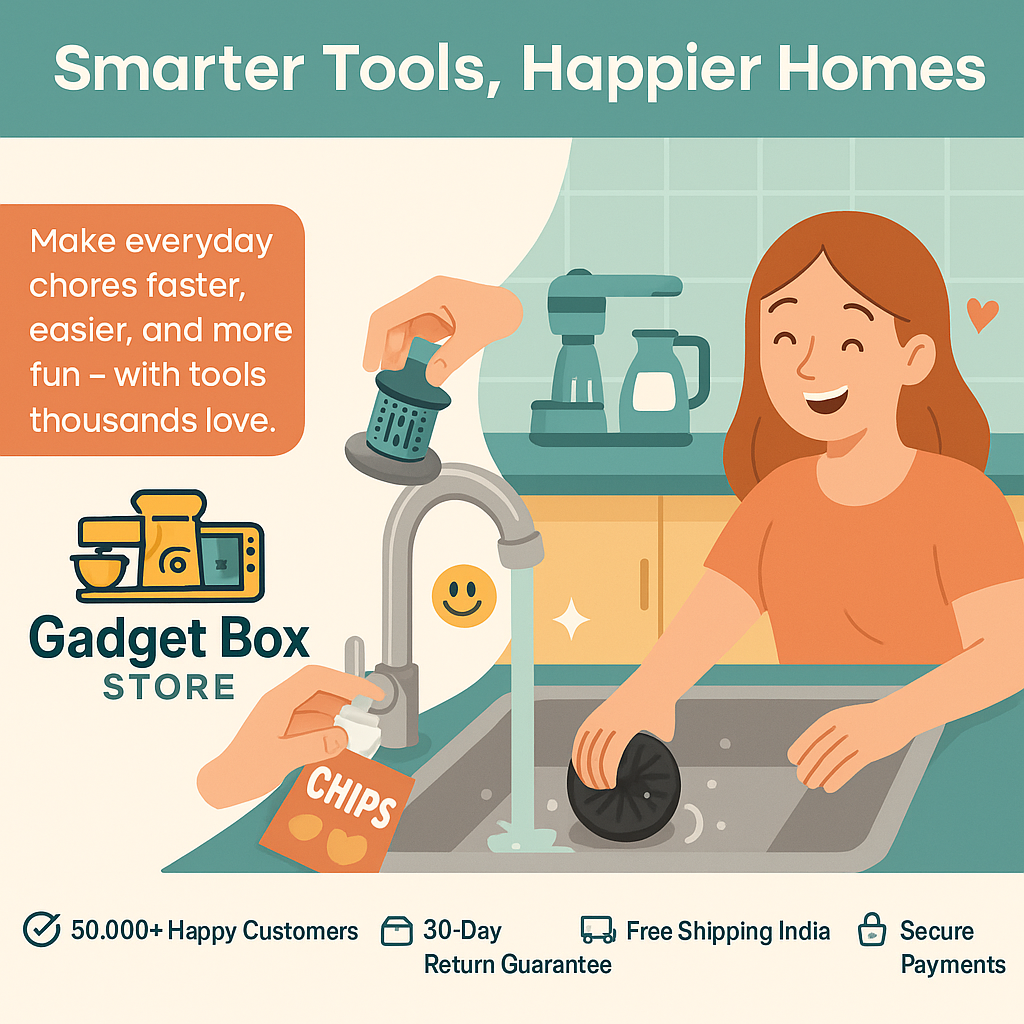 Smarter Tools, Happier Homes

Make everyday chores faster, easier, and more fun – with tools thousands love.

Gadget Box
STORE

CHIPS

50.000+ Happy Customers
30-Day Return Guarantee
Free Shipping India
Secure Payments